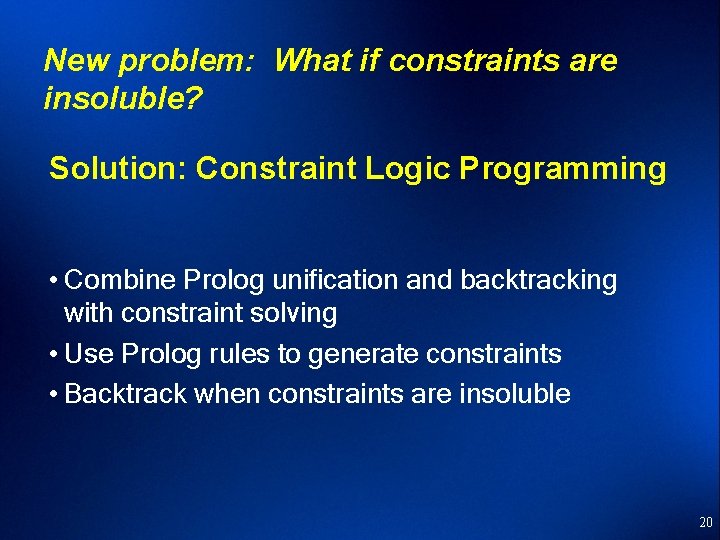 New problem: What if constraints are insoluble?

Solution: Constraint Logic Programming

• Combine Prolog unification and backtracking with constraint solving
• Use Prolog rules to generate constraints
• Backtrack when constraints are insoluble

20